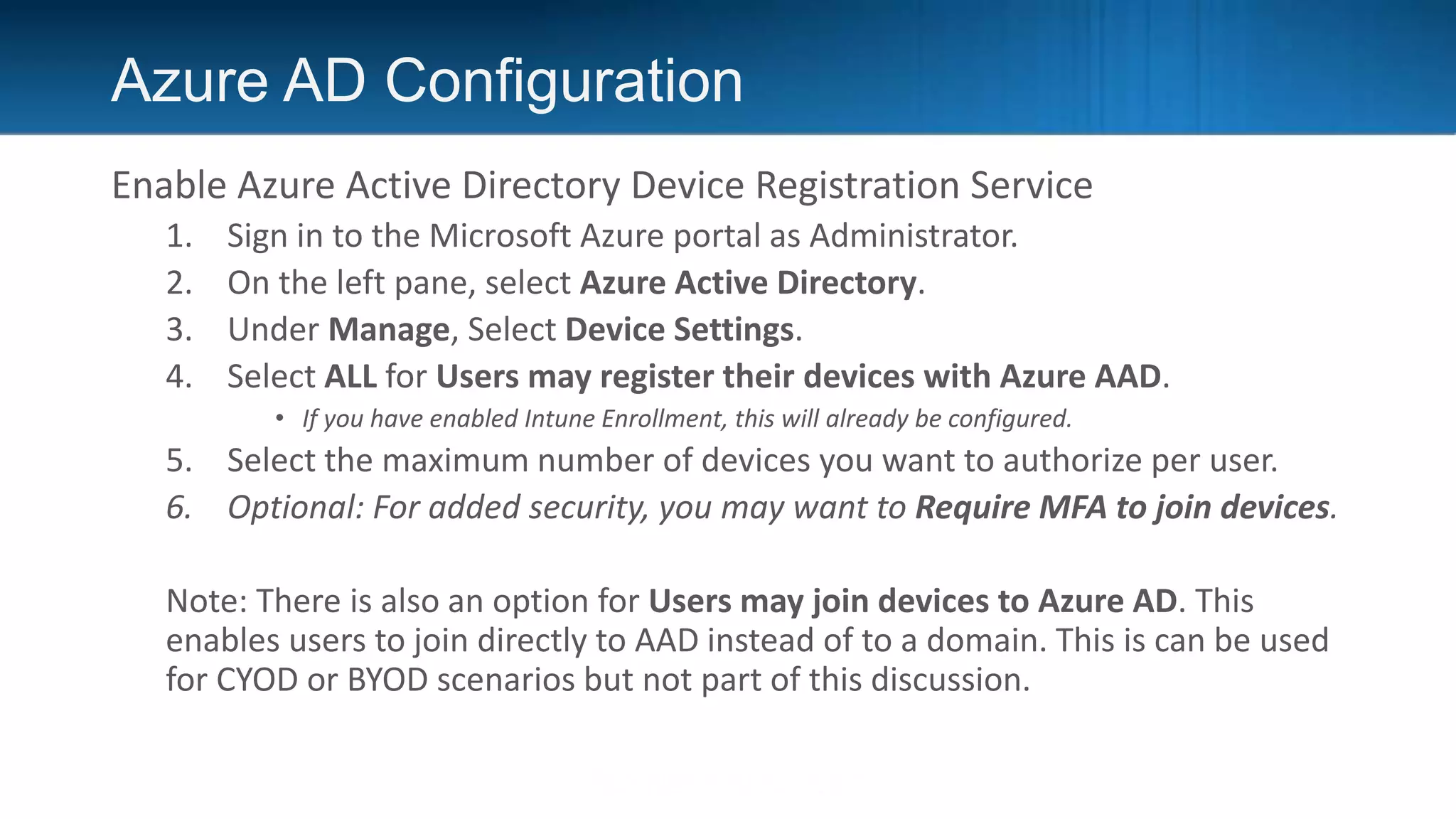 Azure AD Configuration

Enable Azure Active Directory Device Registration Service

1. Sign in to the Microsoft Azure portal as Administrator.
2. On the left pane, select Azure Active Directory.
3. Under Manage, Select Device Settings.
4. Select ALL for Users may register their devices with Azure AAD.
   • If you have enabled Intune Enrollment, this will already be configured.
5. Select the maximum number of devices you want to authorize per user.
6. Optional: For added security, you may want to Require MFA to join devices.

Note: There is also an option for Users may join devices to Azure AD. This enables users to join directly to AAD instead of to a domain. This is can be used for CYOD or BYOD scenarios but not part of this discussion.